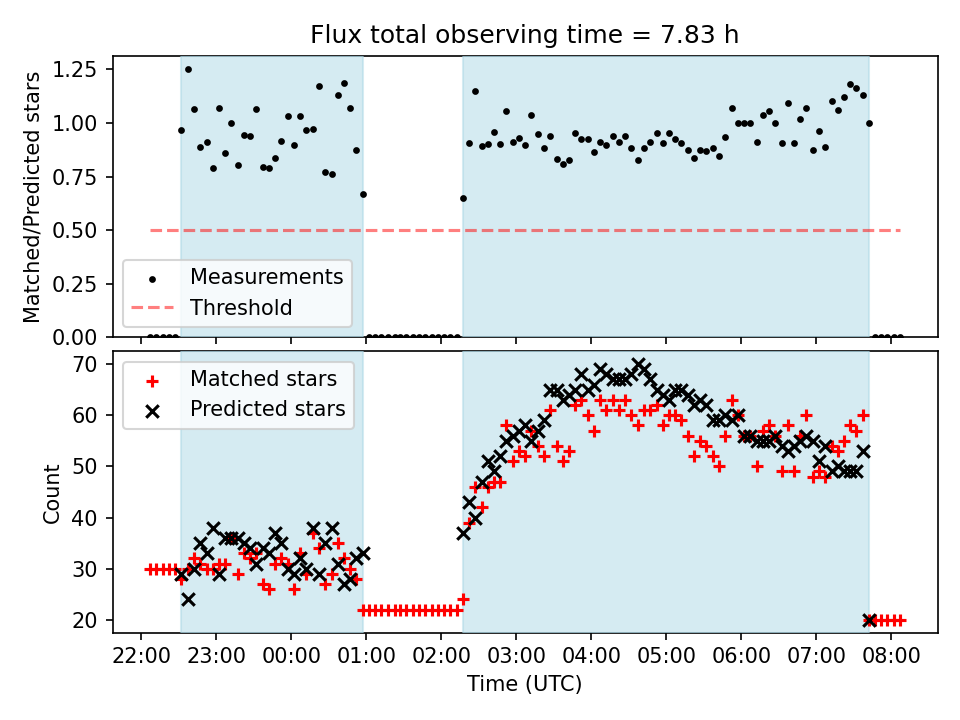 Flux total observing time = 7.83 h

Matched/Predicted stars

1.25
1.00
0.75
0.50
0.25
0.00

Measurements
Threshold

Count

70
60
50
40
30
20

Matched stars
Predicted stars

22:00 23:00 00:00 01:00 02:00 03:00 04:00 05:00 06:00 07:00 08:00

Time (UTC)